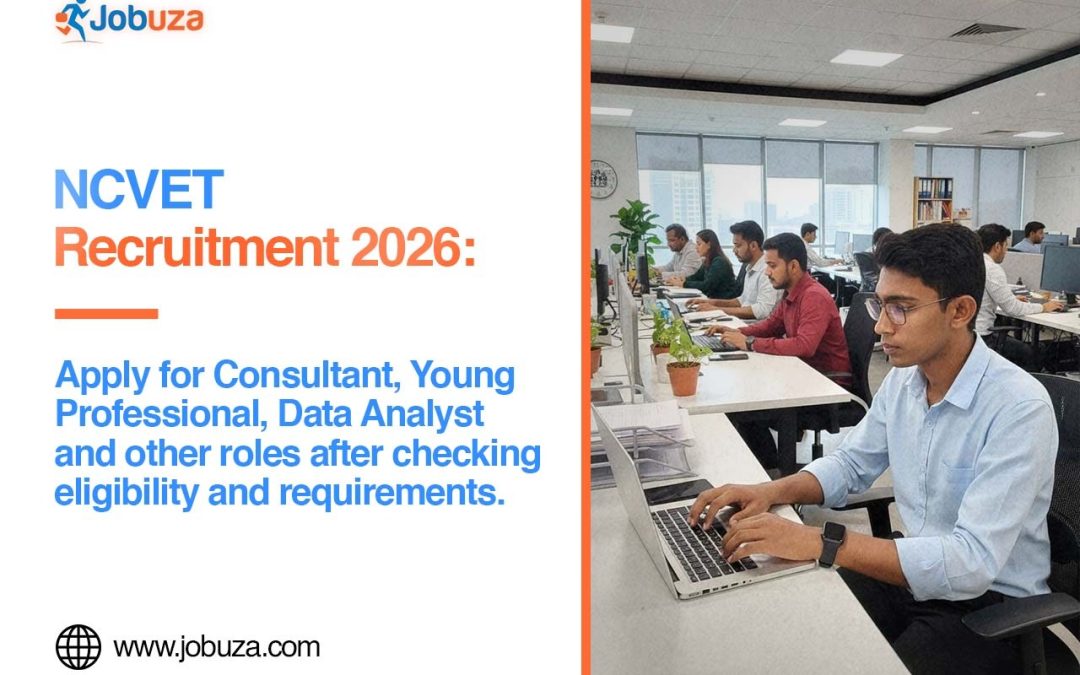 Jobuza

NCVET
Recruitment 2026:

Apply for Consultant, Young Professional, Data Analyst and other roles after checking eligibility and requirements.

www.jobuza.com